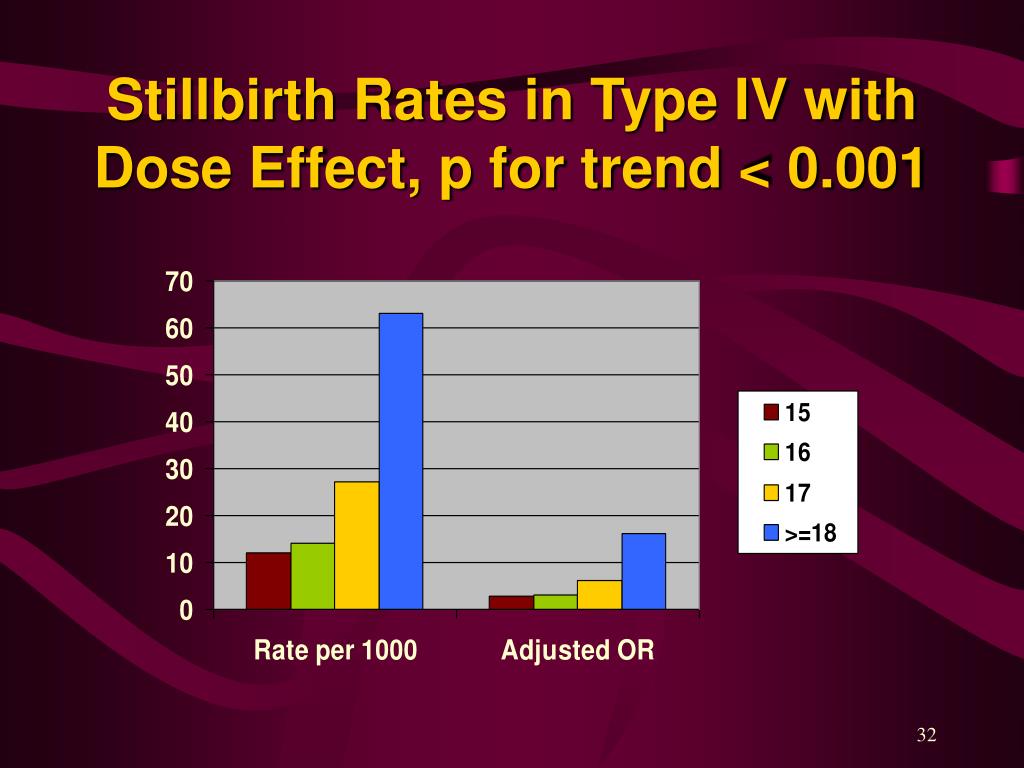 Stillbirth Rates in Type IV with Dose Effect, p for trend < 0.001

70
60
50
40
30
20
10
0

Rate per 1000
Adjusted OR

15
16
17
>=18

32